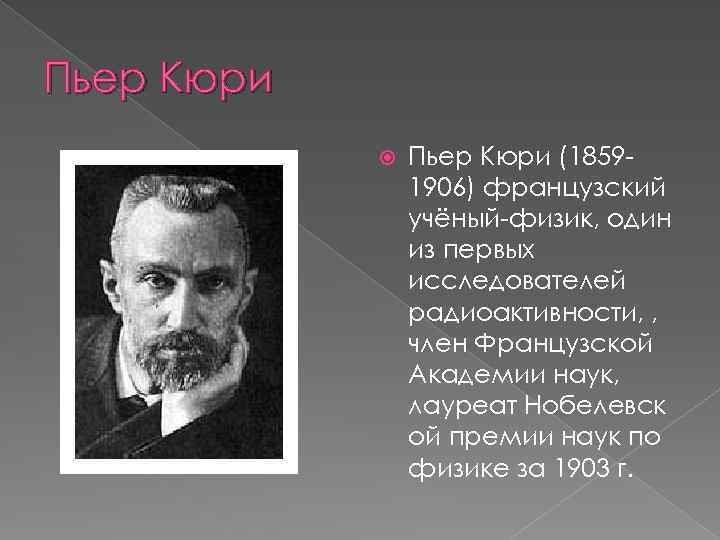 Пьер Кюри

Пьер Кюри (1859-1906) французский учёный-физик, один из первых исследователей радиоактивности, , член Французской Академии наук, лауреат Нобелевской премии наук по физике за 1903 г.